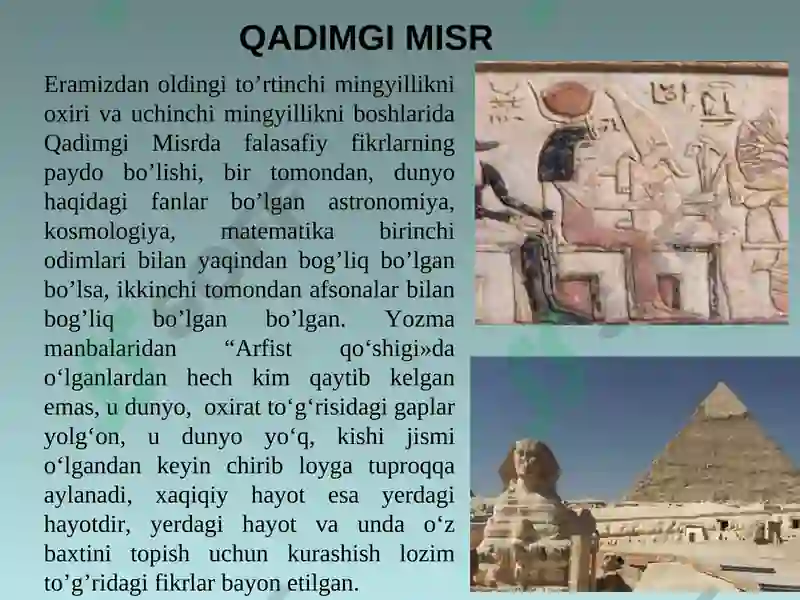 QADIMGI MISR

Eramizdan oldingi to’rtinchi mingyillikni oxiri va uchinchi mingyillikni boshlarida Qadimgi Misrda falasafiy fikrlarning paydo bo’lishi, bir tomondan, dunyo haqidagi fanlar bo’lgan astronomiya, kosmologiya, matematika birinchi odimlari bilan yaqindan bog’liq bo’lgan bo’lsa, ikkinchi tomondan afsonalar bilan bog’liq bo’lgan bo’lgan. Yozma manbalaridan “Arfist qo‘shigi»da o‘lganlardan hech kim qaytib kelgan emas, u dunyo, oxirat to‘g‘risidagi gaplar yolg‘on, u dunyo yo‘q, kishi jismi o‘lgandan keyin chirib loyga tuproqqa aylanadi, xaqiqiy hayot esa yerdagi hayotdir, yerdagi hayot va unda o‘z baxtini topish uchun kurashish lozim to’g’ridagi fikrlar bayon etilgan.